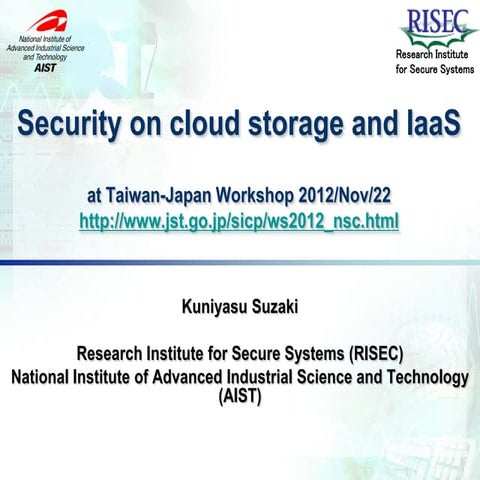 National Institute of Advanced Industrial Science and Technology
AIST

RISEC
Research Institute for Secure Systems

Security on cloud storage and IaaS

at Taiwan-Japan Workshop 2012/Nov/22
http://www.jst.go.jp/sicp/ws2012_nsc.html

Kuniyasu Suzaki

Research Institute for Secure Systems (RISEC)
National Institute of Advanced Industrial Science and Technology (AIST)